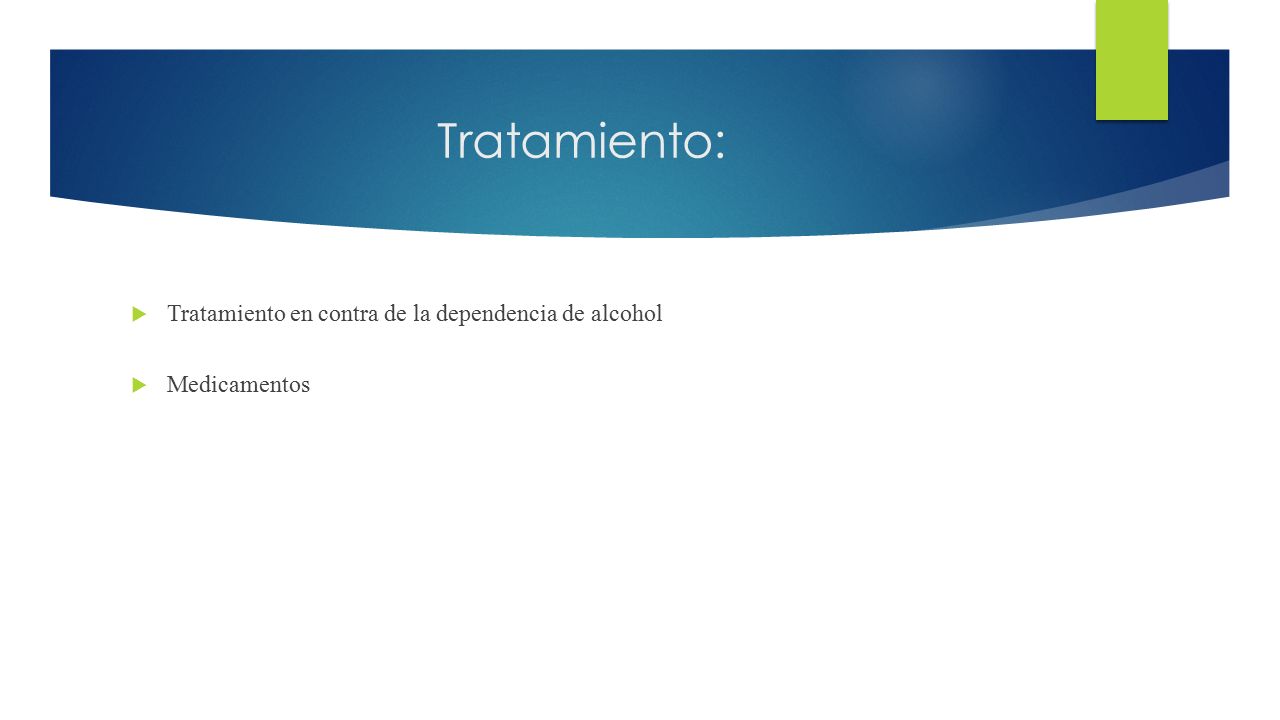 Tratamiento:

Tratamiento en contra de la dependencia de alcohol

Medicamentos